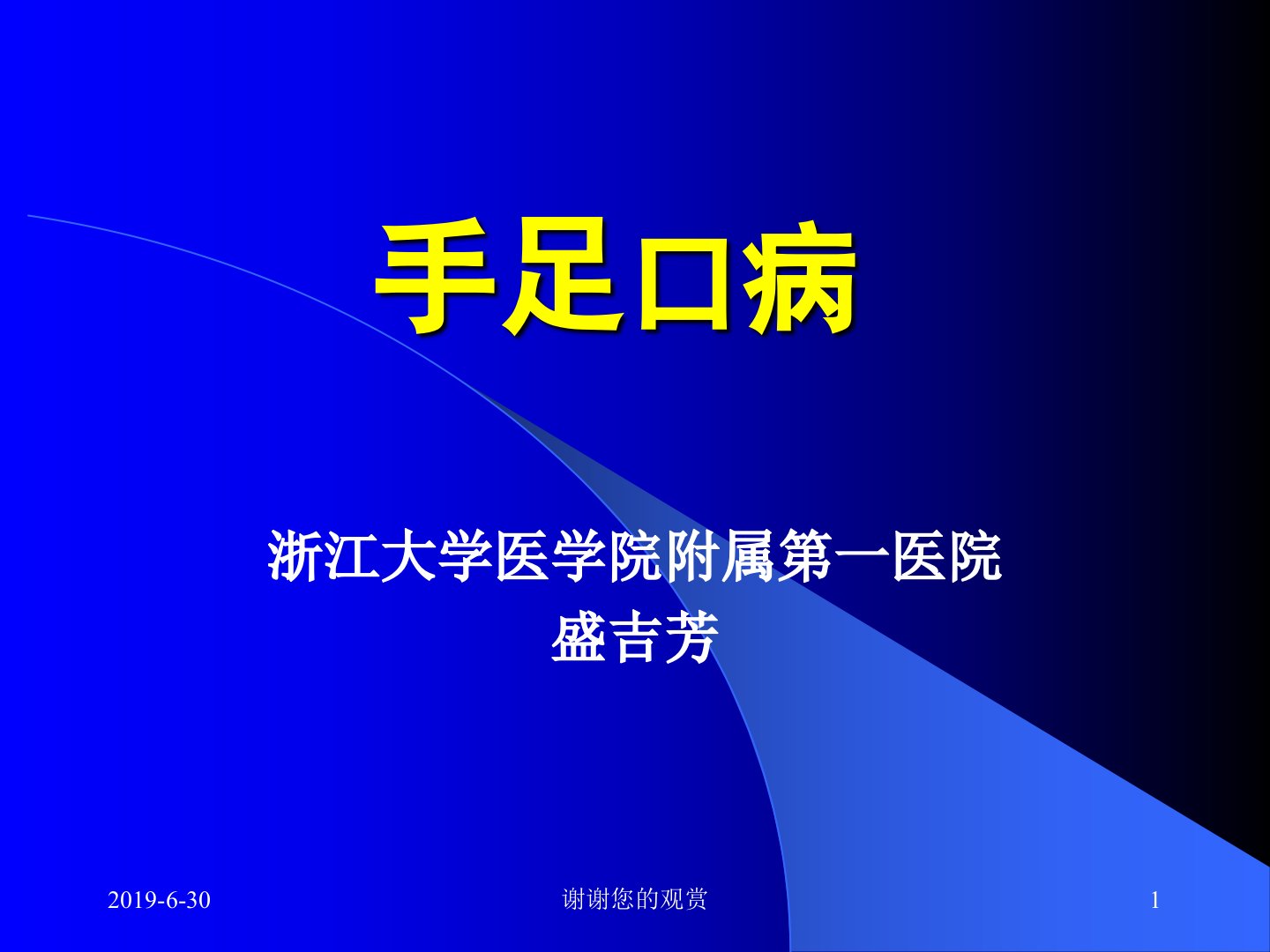 手足口病

浙江大学医学院附属第一医院
盛吉芳

2019-6-30

谢谢您的观赏

1